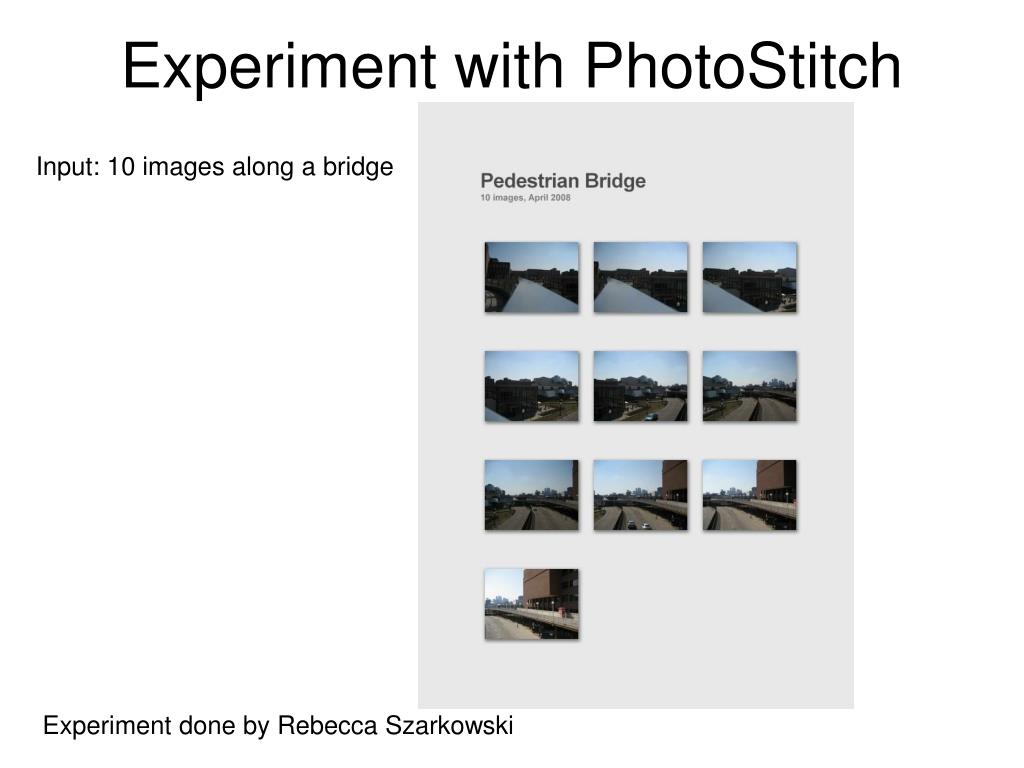 Experiment with PhotoStitch

Input: 10 images along a bridge

Pedestrian Bridge
10 images, April 2008

Experiment done by Rebecca Szarkowski